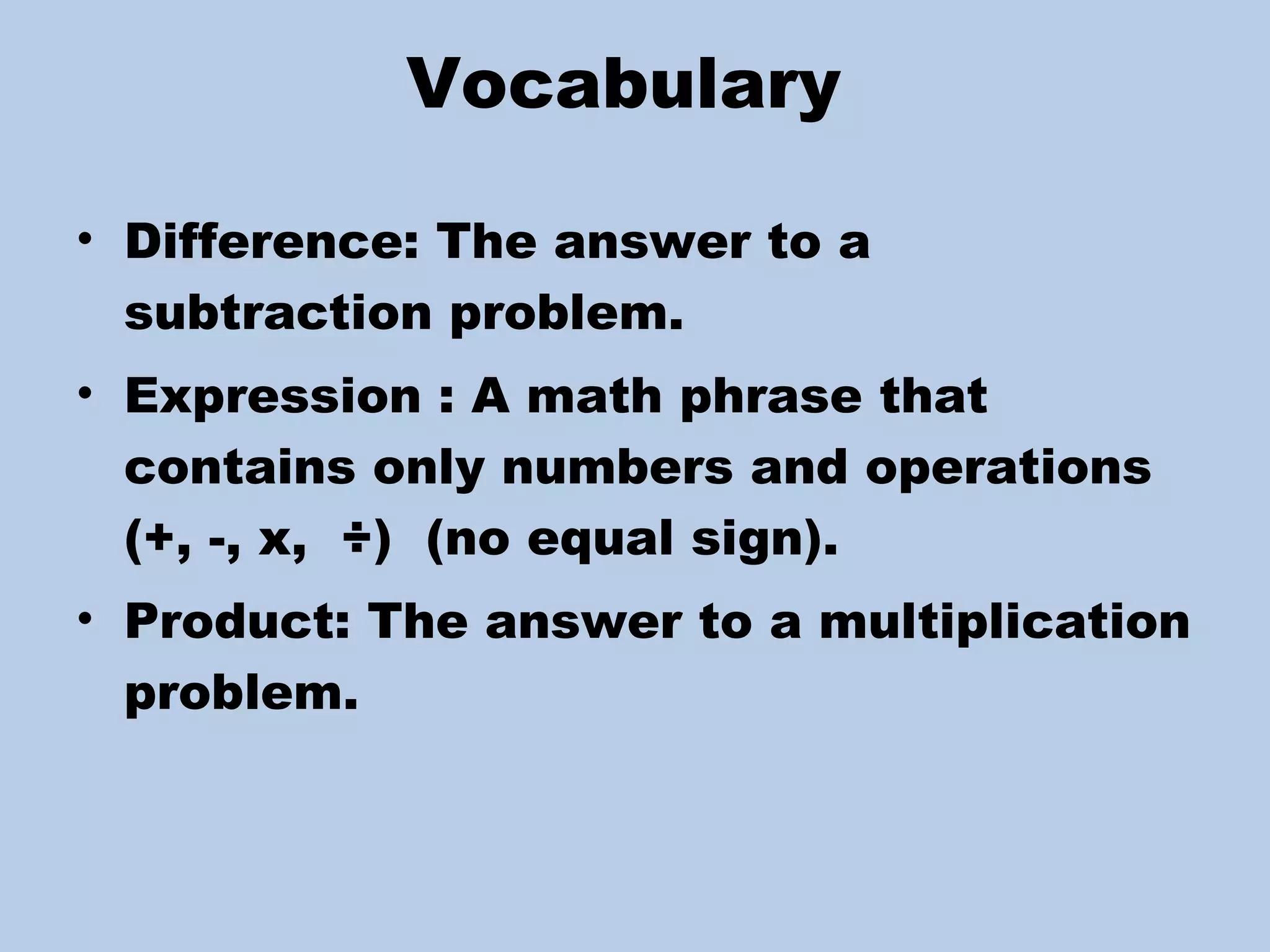 Vocabulary

• Difference: The answer to a subtraction problem.
• Expression : A math phrase that contains only numbers and operations (+, -, x, ÷) (no equal sign).
• Product: The answer to a multiplication problem.